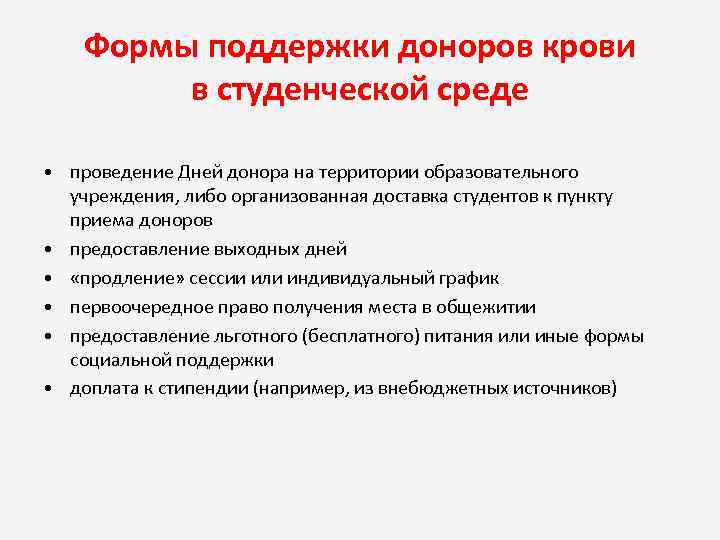 Формы поддержки доноров крови в студенческой среде

• проведение Дней донора на территории образовательного учреждения, либо организованная доставка студентов к пункту приема доноров
• предоставление выходных дней
• «продление» сессии или индивидуальный график
• первоочередное право получения места в общежитии
• предоставление льготного (бесплатного) питания или иные формы социальной поддержки
• доплата к стипендии (например, из внебюджетных источников)